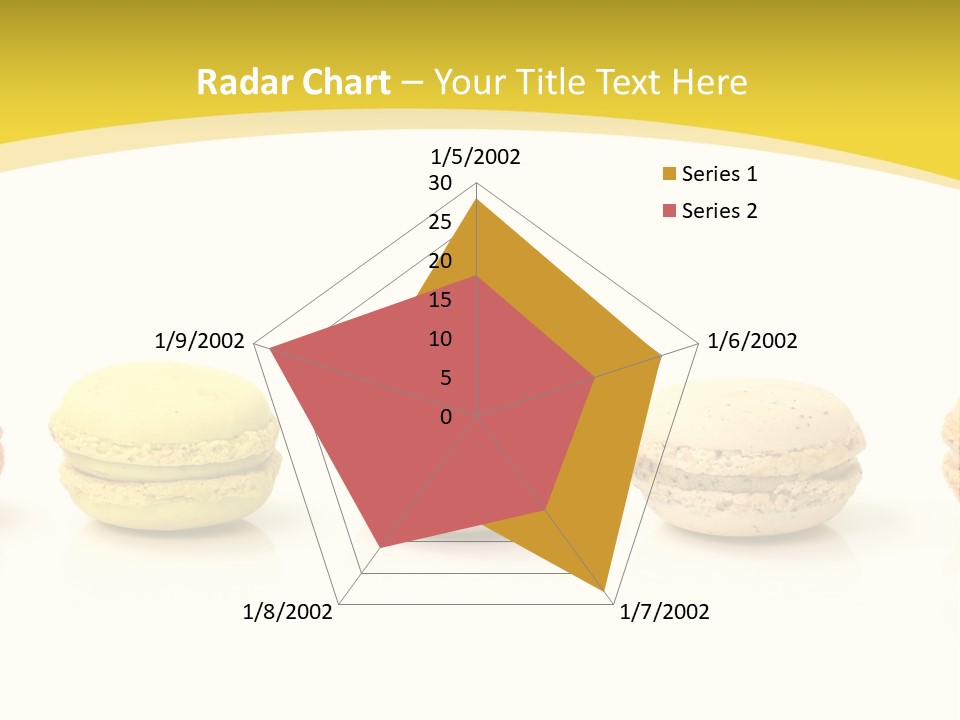 Radar Chart – Your Title Text Here

1/5/2002
30
25
20
15
10
5
0
1/6/2002
1/7/2002
1/8/2002
1/9/2002

Series 1
Series 2